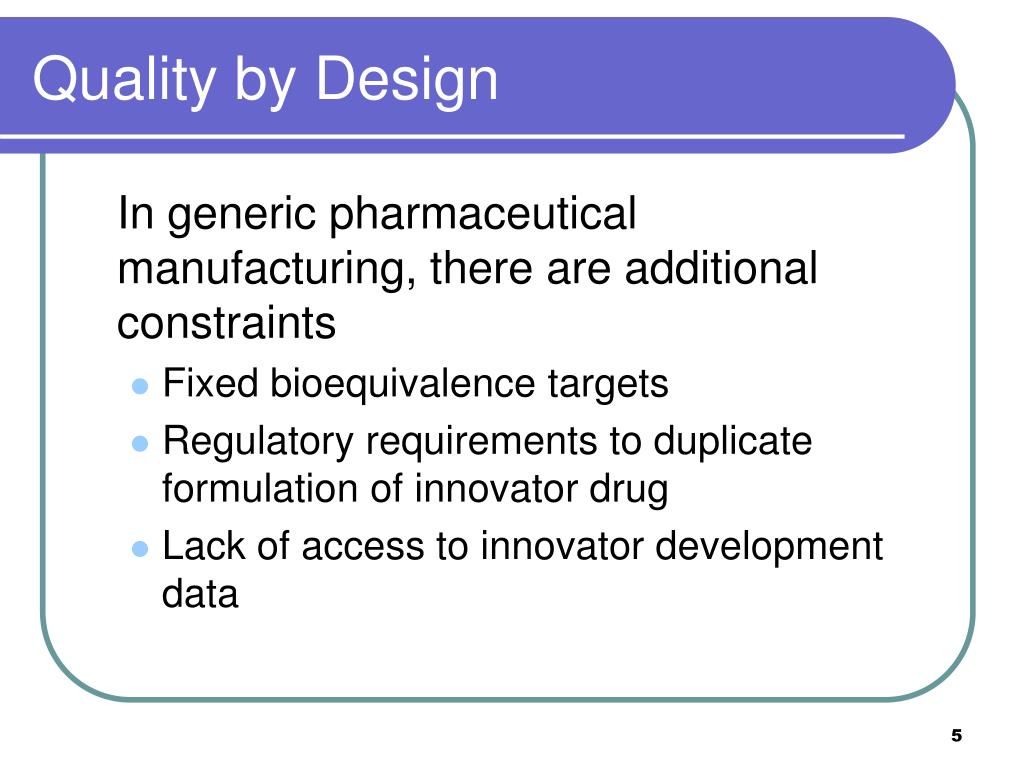 Quality by Design

In generic pharmaceutical manufacturing, there are additional constraints

- Fixed bioequivalence targets
- Regulatory requirements to duplicate formulation of innovator drug
- Lack of access to innovator development data

5